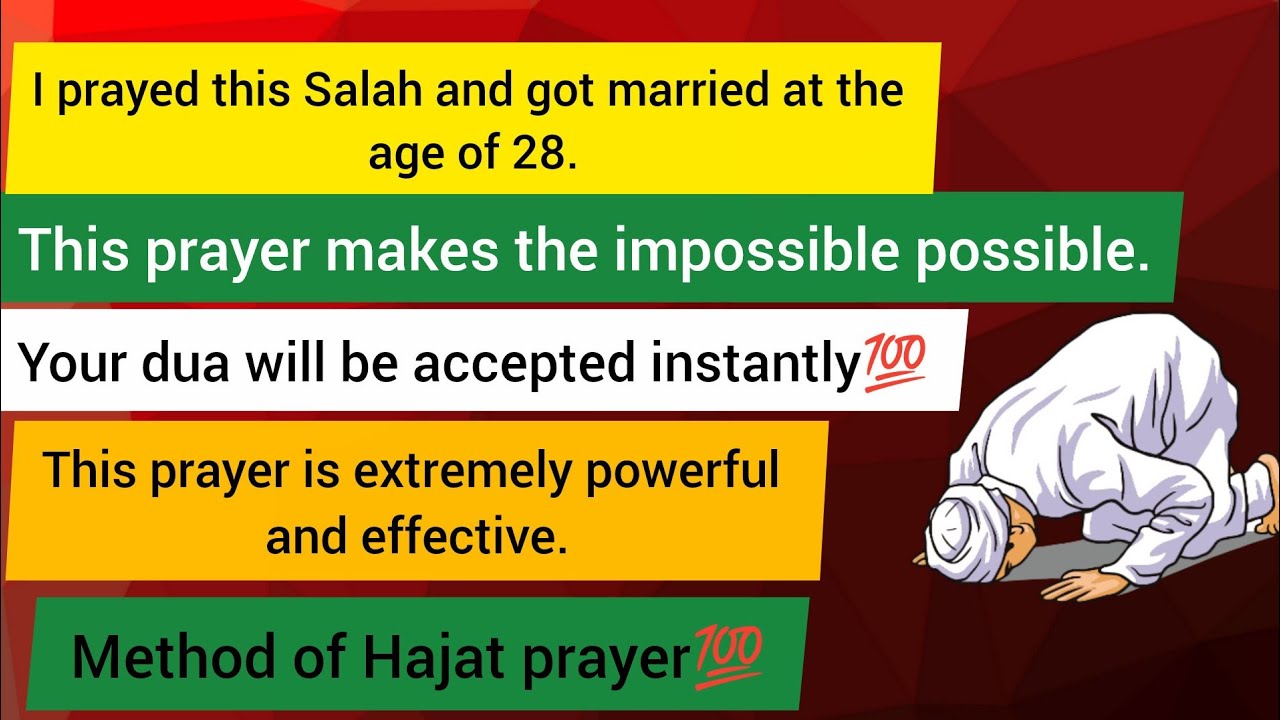 I prayed this Salah and got married at the age of 28.

This prayer makes the impossible possible.

Your dua will be accepted instantly💯

This prayer is extremely powerful and effective.

Method of Hajat prayer💯